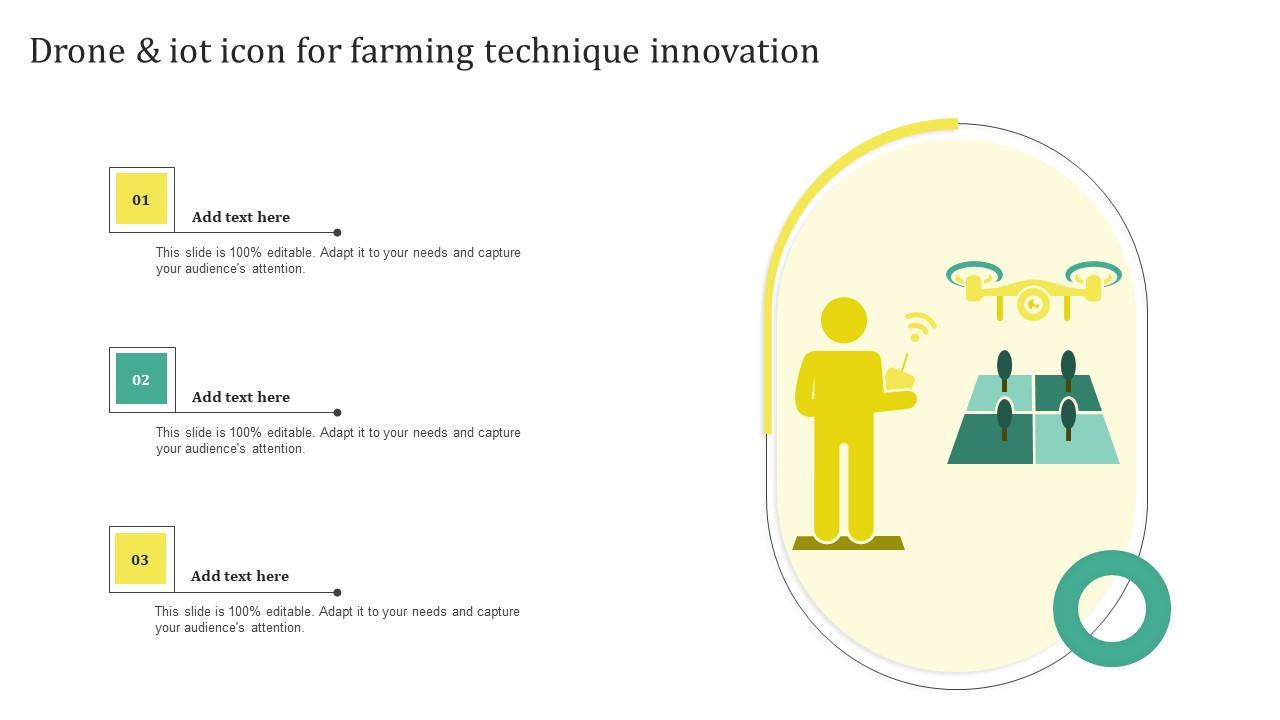 Drone & iot icon for farming technique innovation

01

Add text here

This slide is 100% editable. Adapt it to your needs and capture your audience's attention.

02

Add text here

This slide is 100% editable. Adapt it to your needs and capture your audience's attention.

03

Add text here

This slide is 100% editable. Adapt it to your needs and capture your audience's attention.